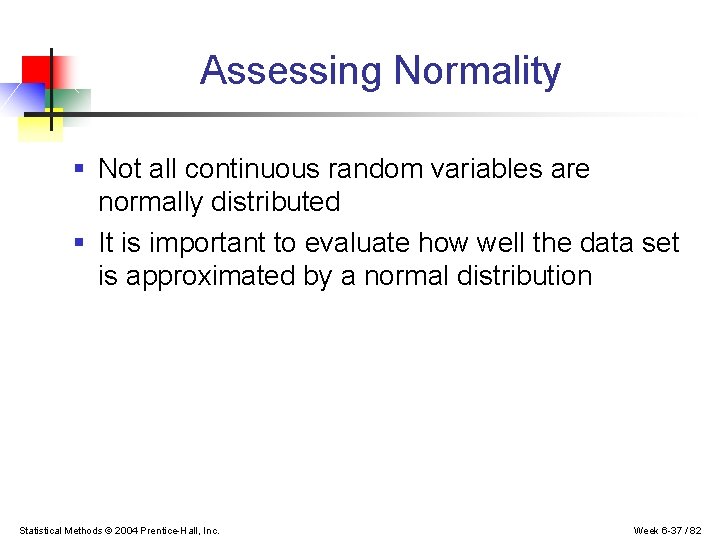 Assessing Normality

▪ Not all continuous random variables are normally distributed

▪ It is important to evaluate how well the data set is approximated by a normal distribution

Statistical Methods © 2004 Prentice-Hall, Inc.

Week 6-37 / 82